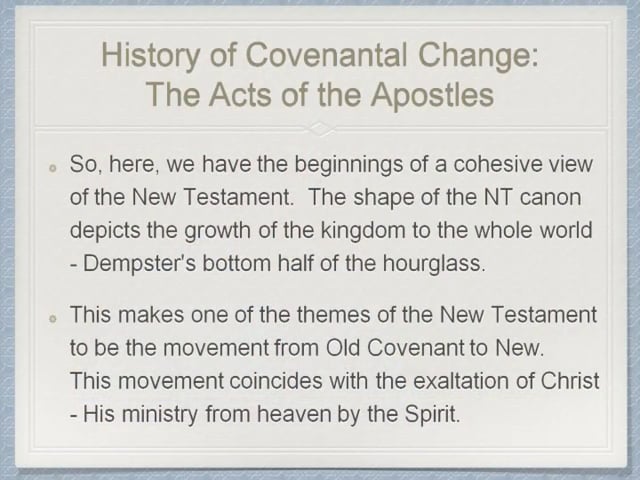 History of Covenantal Change:
The Acts of the Apostles

So, here, we have the beginnings of a cohesive view of the New Testament. The shape of the NT canon depicts the growth of the kingdom to the whole world - Dempster's bottom half of the hourglass.

This makes one of the themes of the New Testament to be the movement from Old Covenant to New. This movement coincides with the exaltation of Christ - His ministry from heaven by the Spirit.